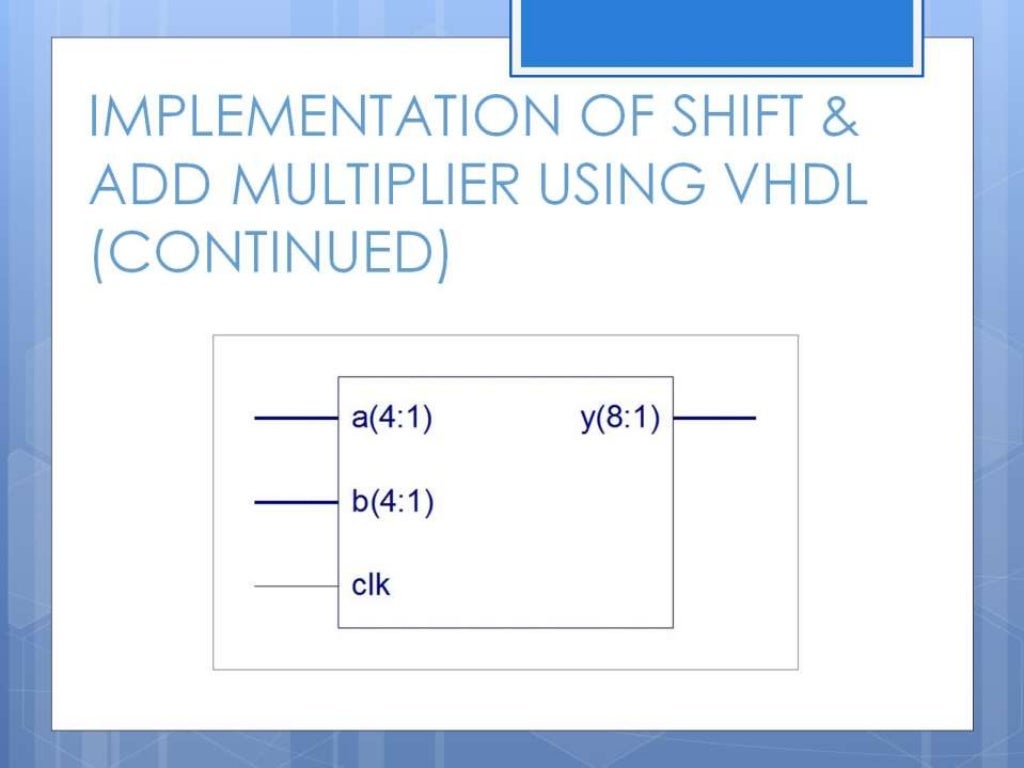 IMPLEMENTATION OF SHIFT & ADD MULTIPLIER USING VHDL (CONTINUED)

a(4:1)
y(8:1)
b(4:1)
clk